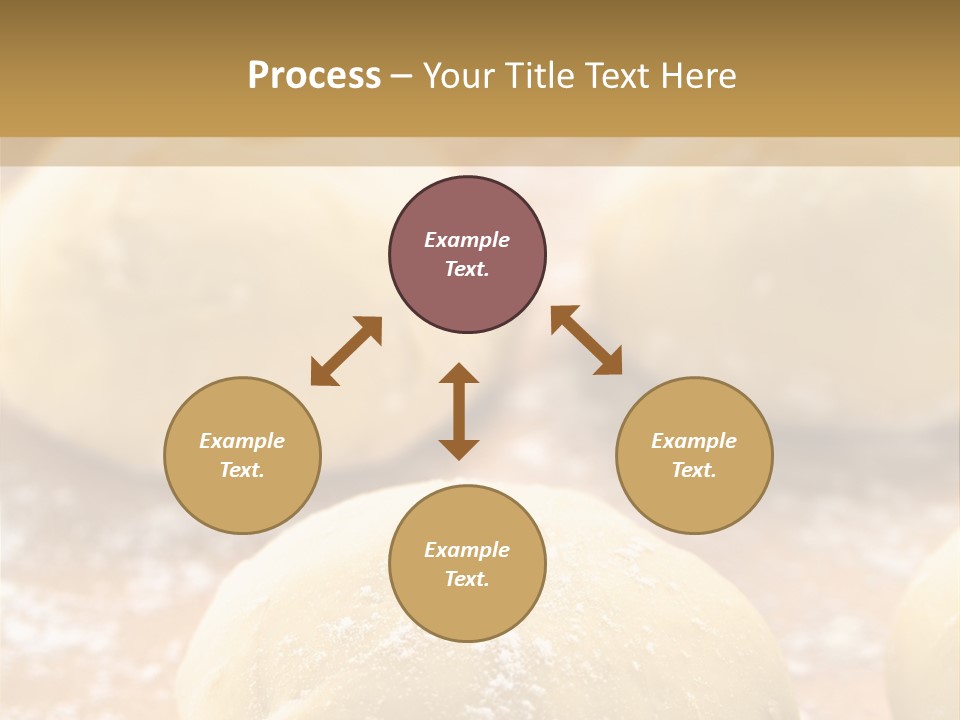 Process – Your Title Text Here

Example Text.

Example Text.

Example Text.

Example Text.